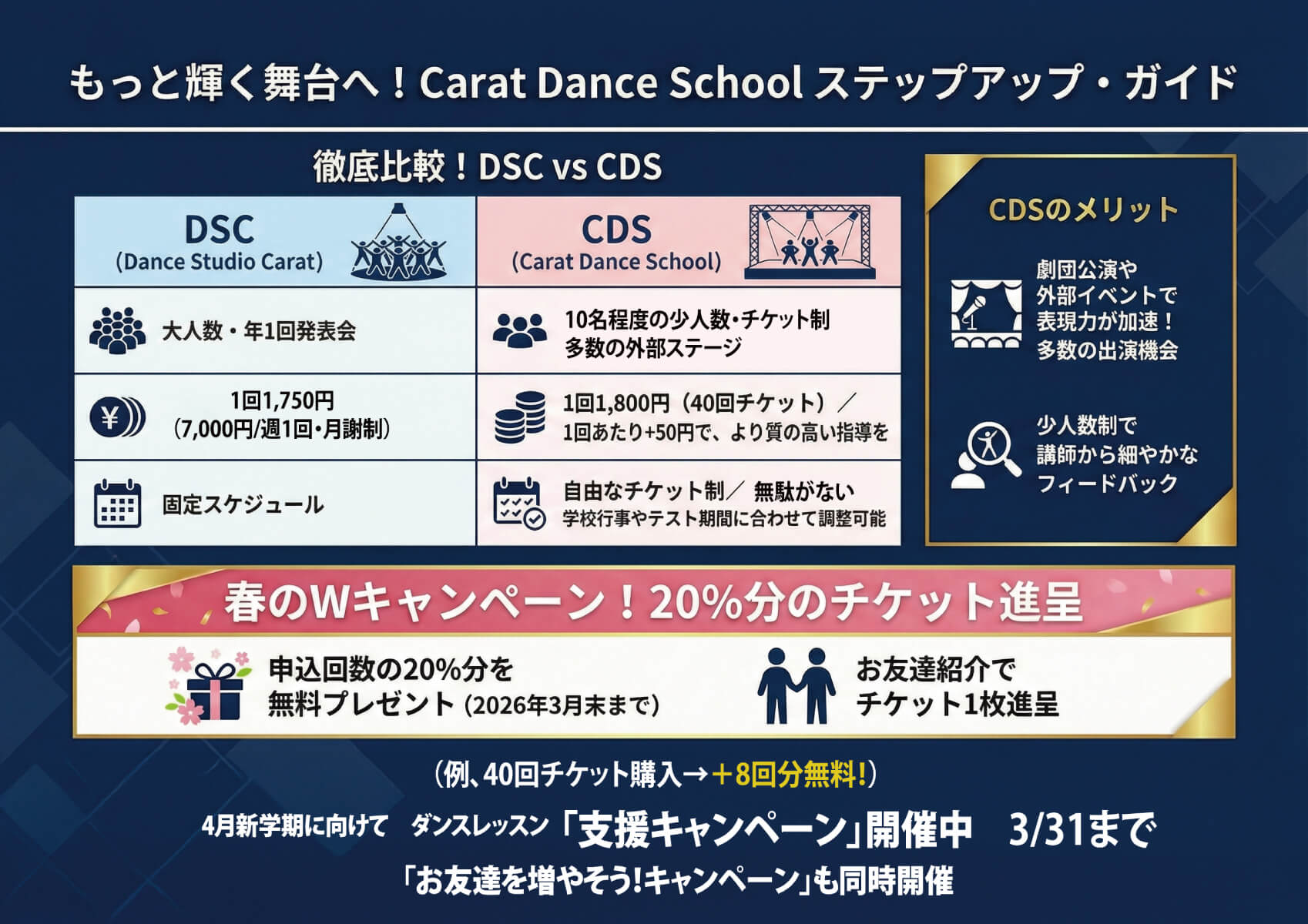 もっと輝く舞台へ！Carat Dance School ステップアップ・ガイド

徹底比較！DSC vs CDS

| DSC (Dance Studio Carat) | CDS (Carat Dance School) |
|---|---|
| 大人数・年1回発表会 | 10名程度の少人数・チケット制 多数の外部ステージ |
| 1回1,750円 (7,000円/週1回・月謝制) | 1回1,800円（40回チケット）／ 1回あたり+50円で、より質の高い指導を |
| 固定スケジュール | 自由なチケット制／ 無駄がない 学校行事やテスト期間に合わせて調整可能 |

CDSのメリット

劇団公演や外部イベントで表現力が加速！多数の出演機会

少人数制で講師から細やかなフィードバック

春のWキャンペーン！20%分のチケット進呈

申込回数の20%分を無料プレゼント（2026年3月末まで）

お友達紹介でチケット1枚進呈

（例、40回チケット購入→＋8回分無料！）

4月新学期に向けて　ダンスレッスン「支援キャンペーン」開催中　3/31まで

「お友達を増やそう!キャンペーン」も同時開催